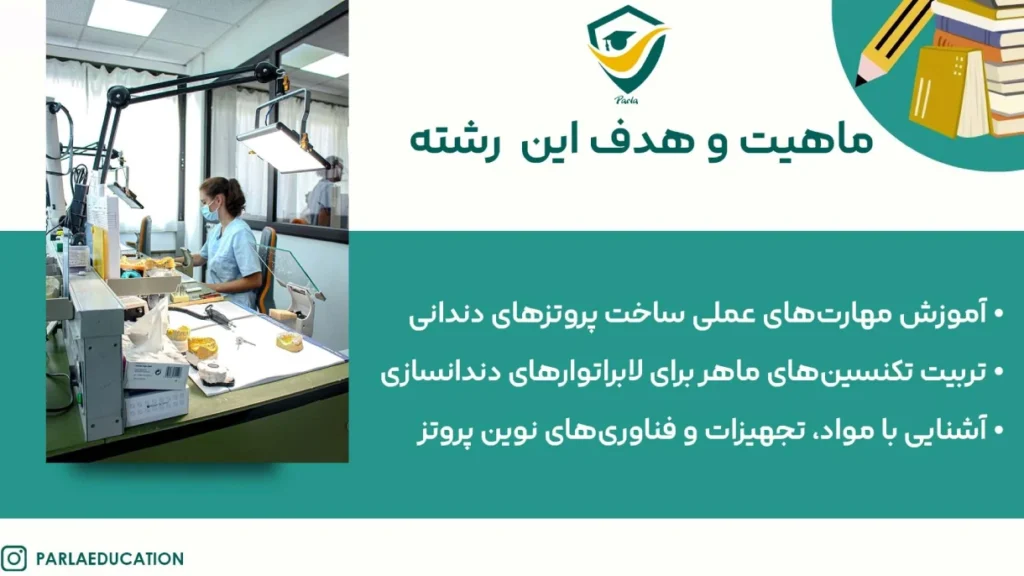 Parla

ماهیت و هدف این رشته

• آموزش مهارت‌های عملی ساخت پروتزهای دندانی
• تربیت تکنسین‌های ماهر برای لابراتوارهای دندانسازی
• آشنایی با مواد، تجهیزات و فناوری‌های نوین پروتز

PARLAEDUCATION